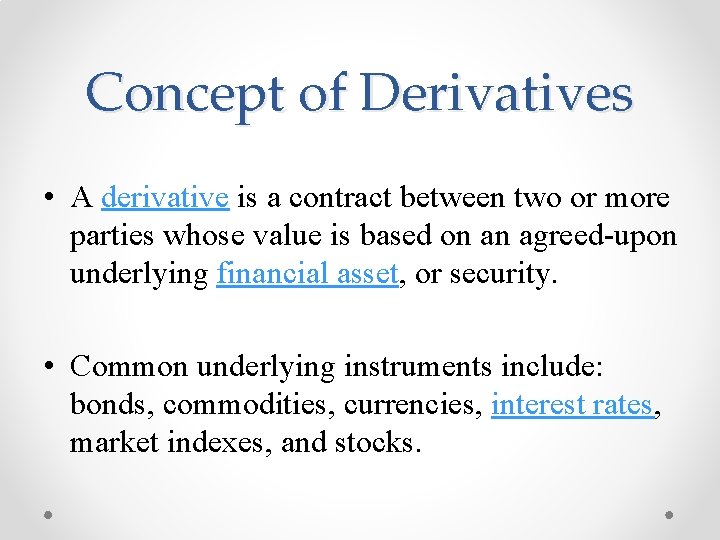 Concept of Derivatives

• A derivative is a contract between two or more parties whose value is based on an agreed-upon underlying financial asset, or security.

• Common underlying instruments include: bonds, commodities, currencies, interest rates, market indexes, and stocks.